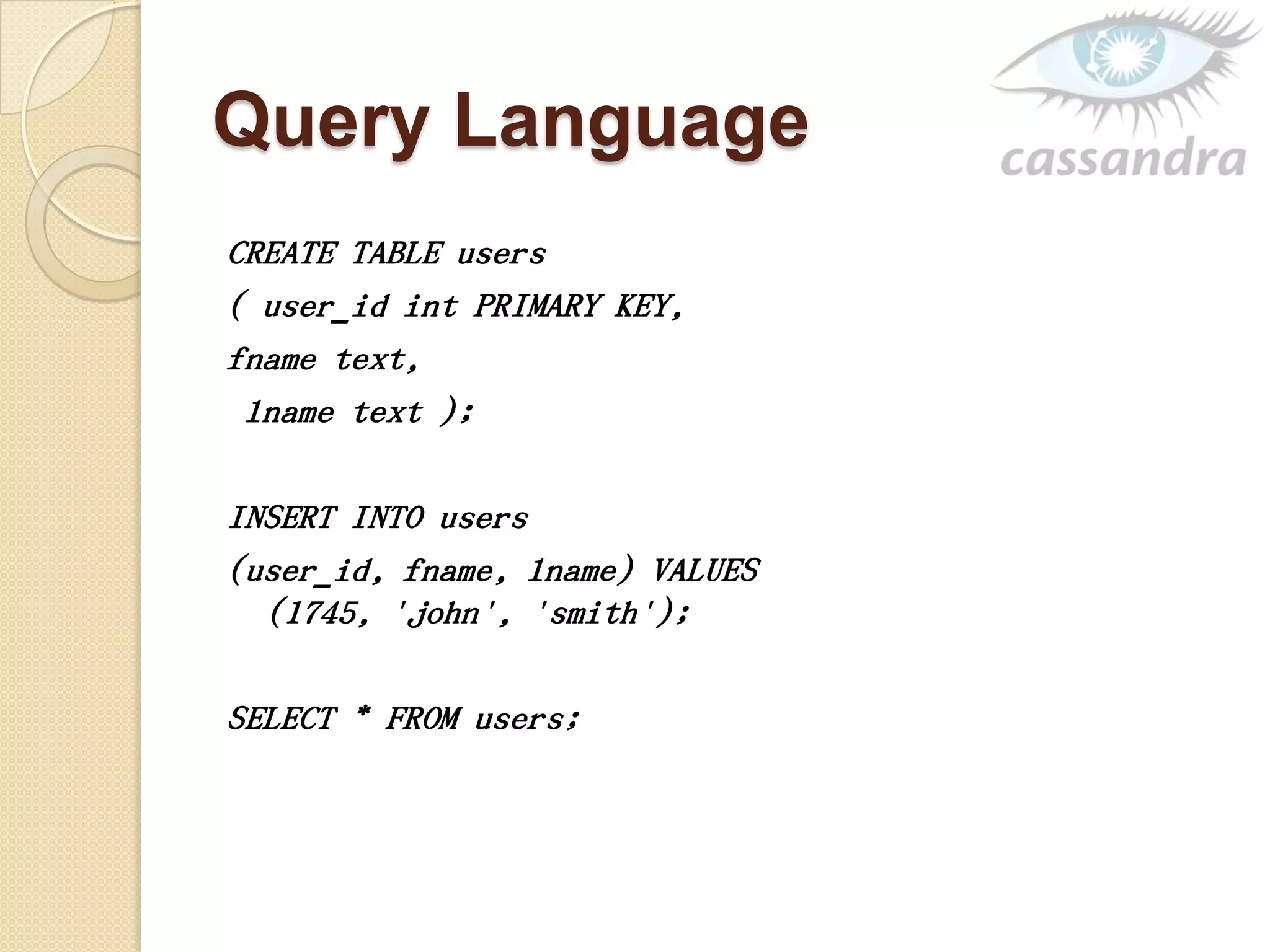 Query Language

cassandra

CREATE TABLE users

( user_id int PRIMARY KEY,

fname text,

lname text );

INSERT INTO users

(user_id, fname, lname) VALUES (1745, 'john', 'smith');

SELECT * FROM users;